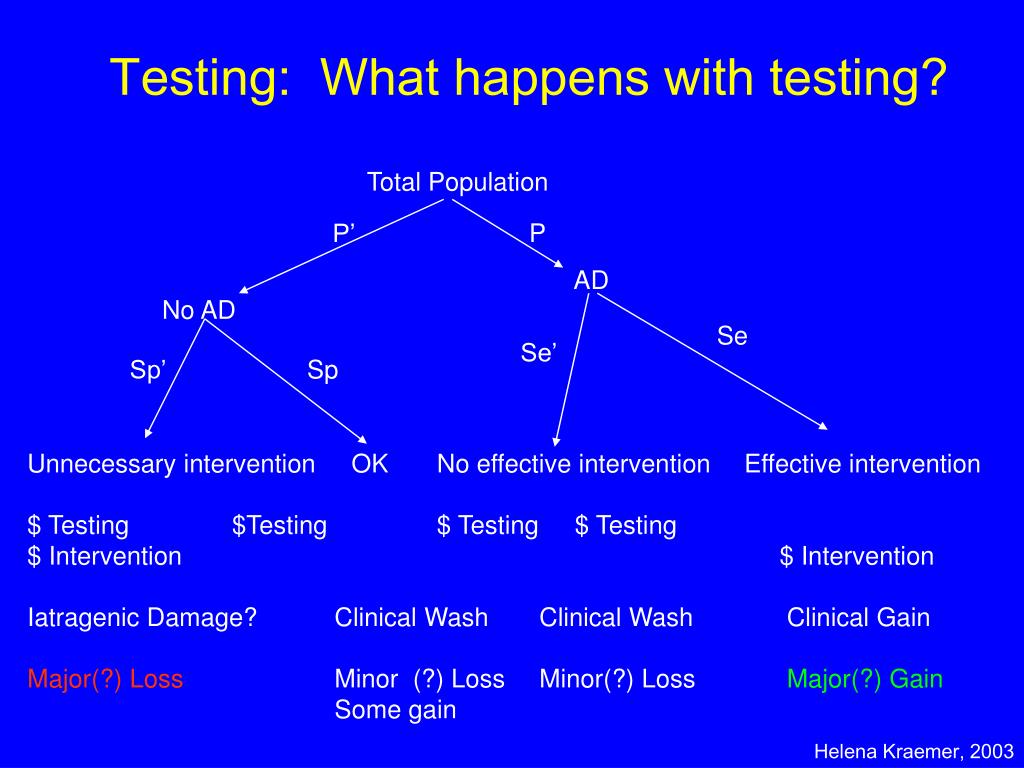 Testing: What happens with testing?

Total Population

P’

P

No AD

AD

Sp’

Sp

Se’

Se

Unnecessary intervention OK No effective intervention Effective intervention

\$ Testing \$Testing \$ Testing \$ Testing
\$ Intervention \$ Intervention

Iatragenic Damage? Clinical Wash Clinical Wash Clinical Gain

Major(?) Loss Minor (?) Loss Minor(?) Loss Major(?) Gain
Some gain

Helena Kraemer, 2003